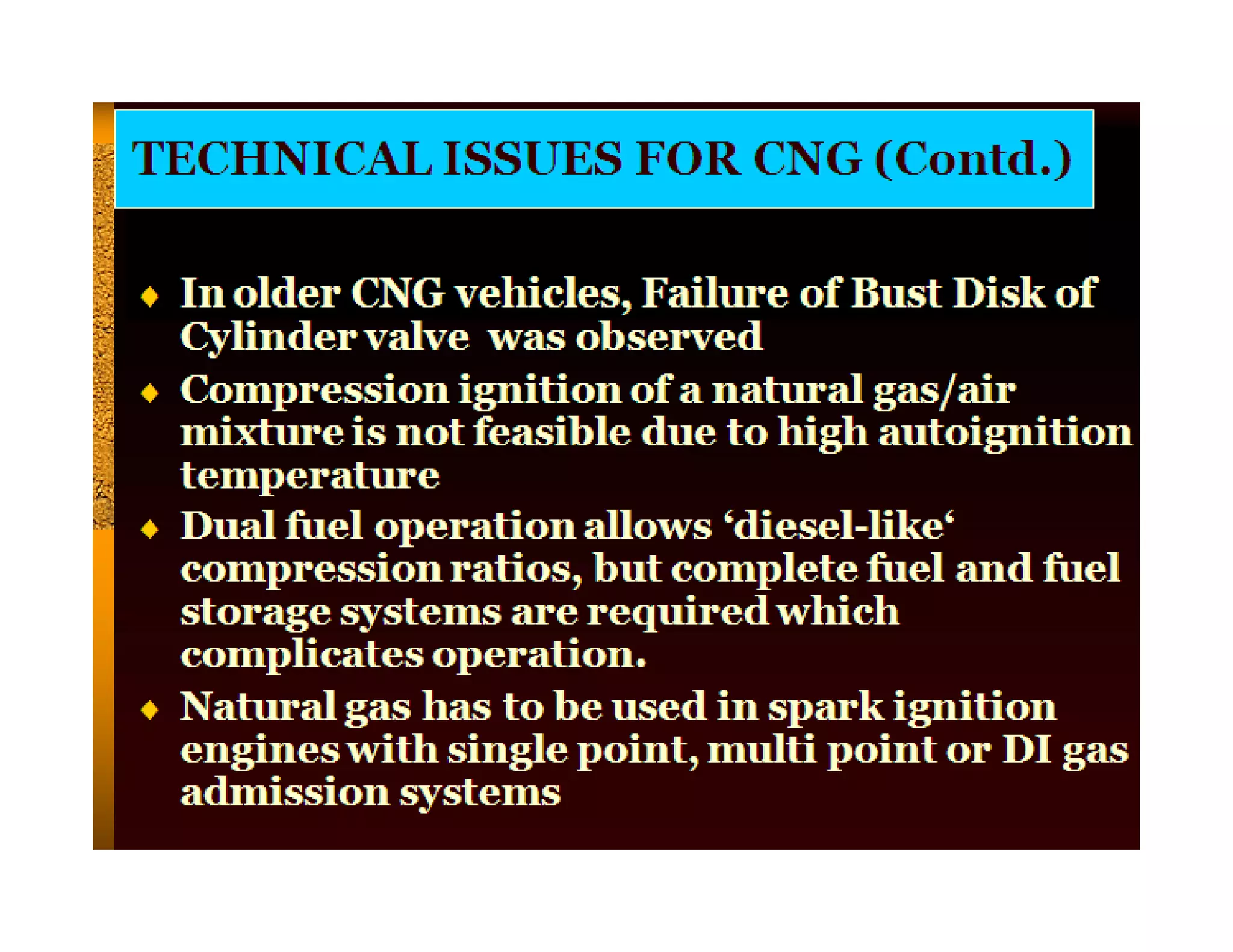 TECHNICAL ISSUES FOR CNG (Contd.)

◆ In older CNG vehicles, Failure of Bust Disk of Cylinder valve was observed

◆ Compression ignition of a natural gas/air mixture is not feasible due to high autoignition temperature

◆ Dual fuel operation allows ‘diesel-like‘ compression ratios, but complete fuel and fuel storage systems are required which complicates operation.

◆ Natural gas has to be used in spark ignition engines with single point, multi point or DI gas admission systems